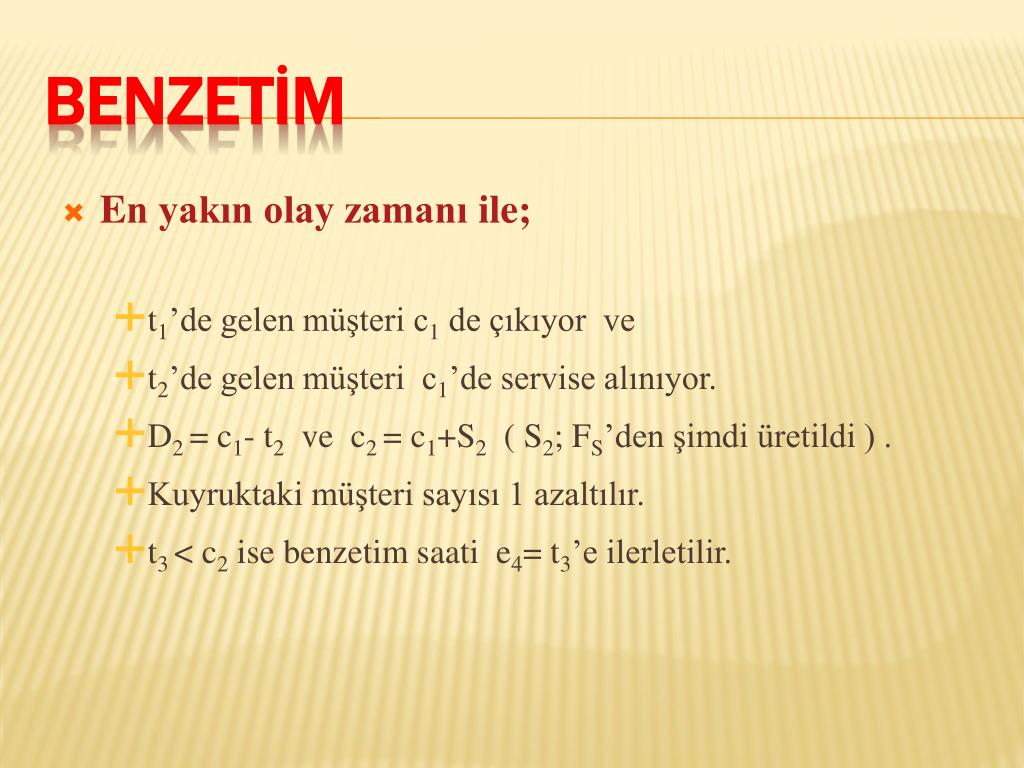 BENZETİM

En yakın olay zamanı ile;

$t_1$'de gelen müşteri $c_1$ de çıkıyor ve

$t_2$'de gelen müşteri $c_1$'de servise alınıyor.

$D_2 = c_1 - t_2$ ve $c_2 = c_1 + S_2$ ( $S_2$; $F_S$'den şimdi üretildi ) .

Kuyruktaki müşteri sayısı 1 azaltılır.

$t_3 < c_2$ ise benzetim saati $e_4 = t_3$'e ilerletilir.